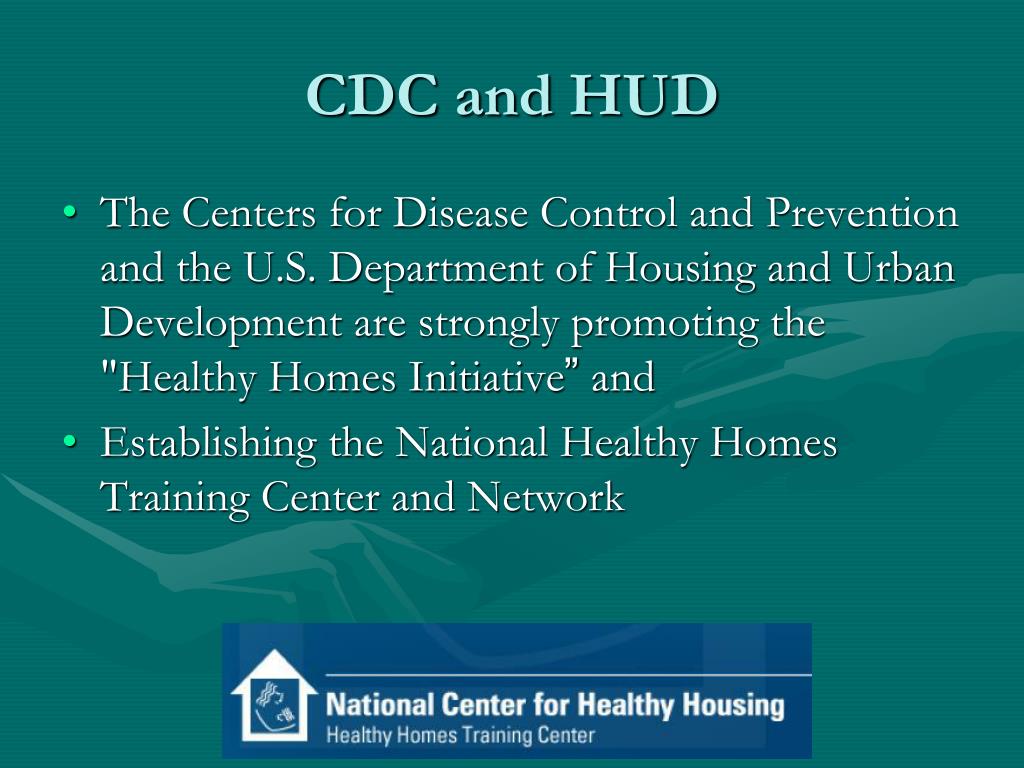 CDC and HUD

• The Centers for Disease Control and Prevention and the U.S. Department of Housing and Urban Development are strongly promoting the "Healthy Homes Initiative” and

• Establishing the National Healthy Homes Training Center and Network

National Center for Healthy Housing
Healthy Homes Training Center